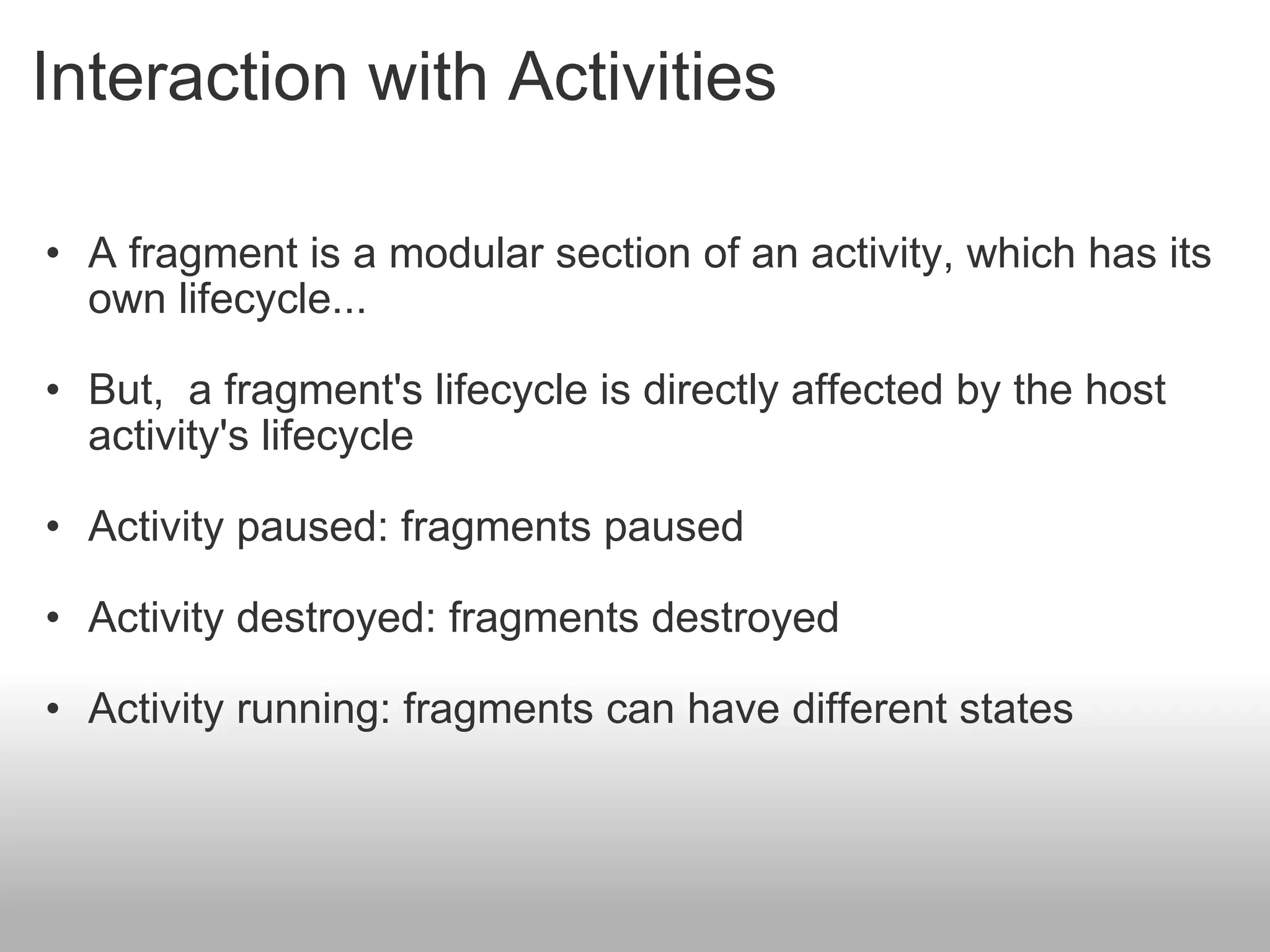 Interaction with Activities

• A fragment is a modular section of an activity, which has its own lifecycle...

• But,  a fragment's lifecycle is directly affected by the host activity's lifecycle

• Activity paused: fragments paused

• Activity destroyed: fragments destroyed

• Activity running: fragments can have different states